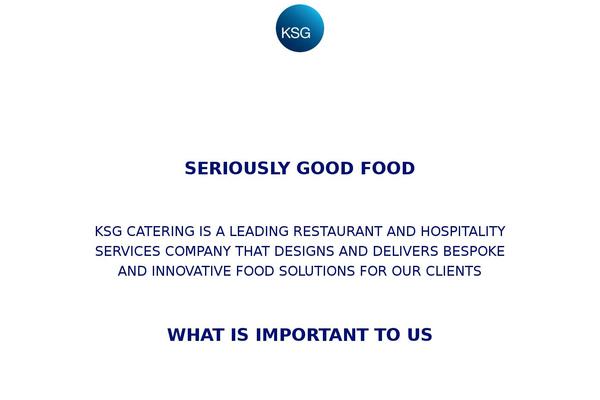 KSG

SERIOUSLY GOOD FOOD

KSG CATERING IS A LEADING RESTAURANT AND HOSPITALITY SERVICES COMPANY THAT DESIGNS AND DELIVERS BESPOKE AND INNOVATIVE FOOD SOLUTIONS FOR OUR CLIENTS

WHAT IS IMPORTANT TO US